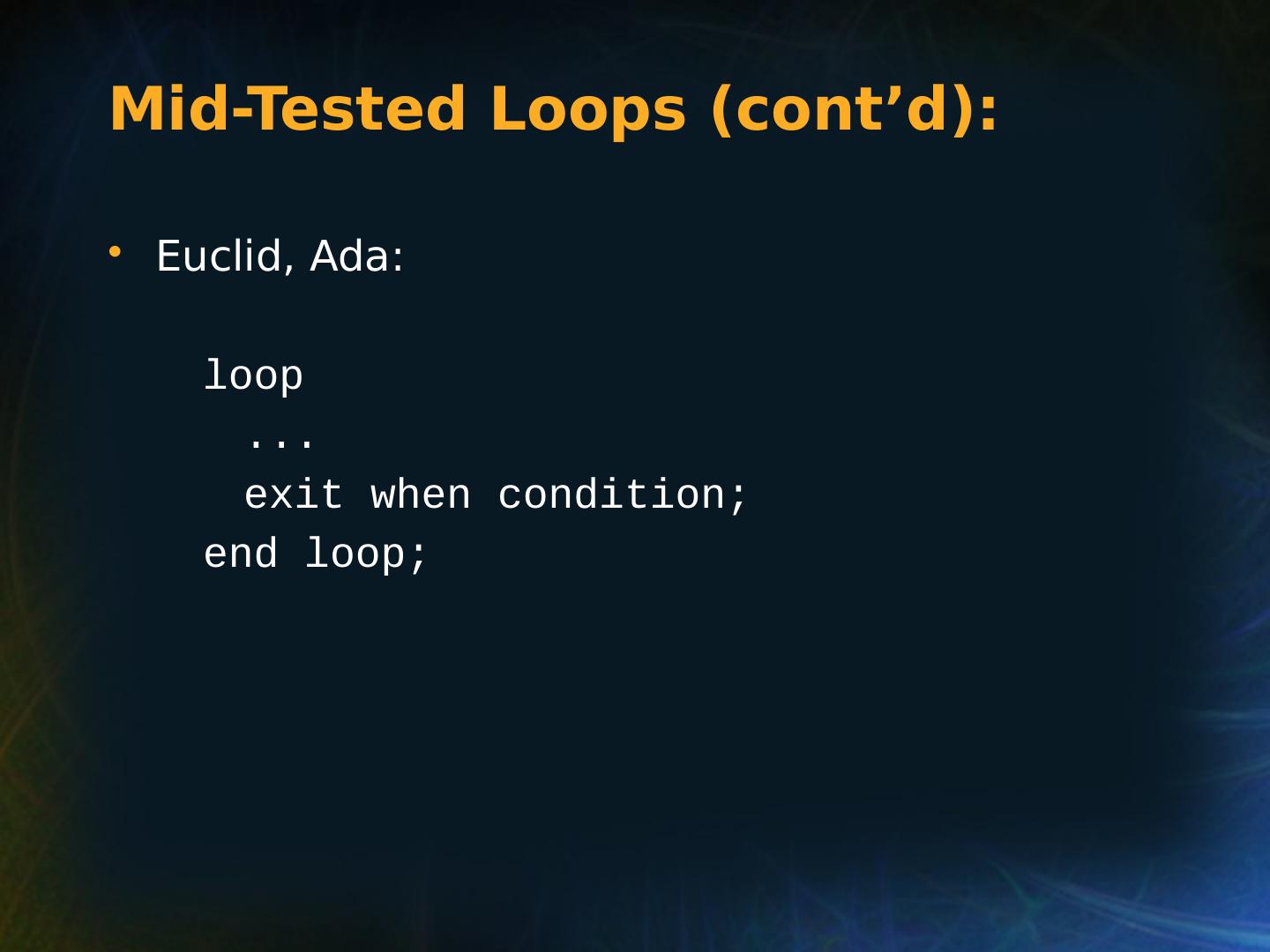 Mid-Tested Loops (cont’d):

• Euclid, Ada:

loop
  ...
  exit when condition;
end loop;